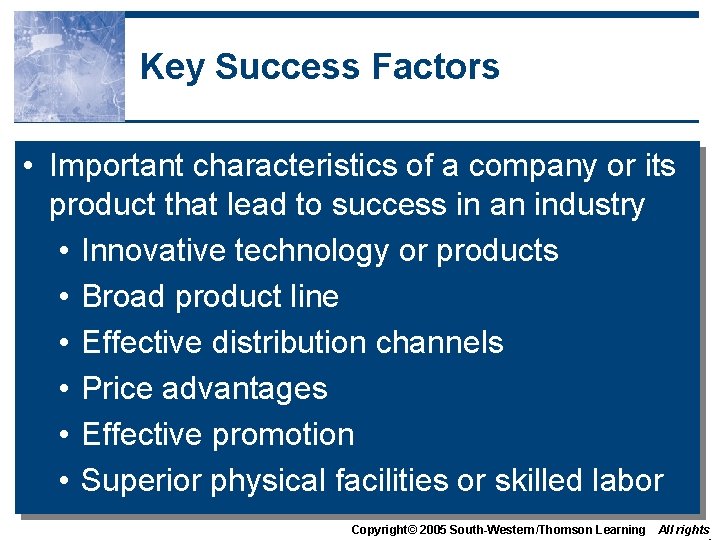 Key Success Factors

• Important characteristics of a company or its product that lead to success in an industry
• Innovative technology or products
• Broad product line
• Effective distribution channels
• Price advantages
• Effective promotion
• Superior physical facilities or skilled labor

Copyright© 2005 South-Western/Thomson Learning All rights